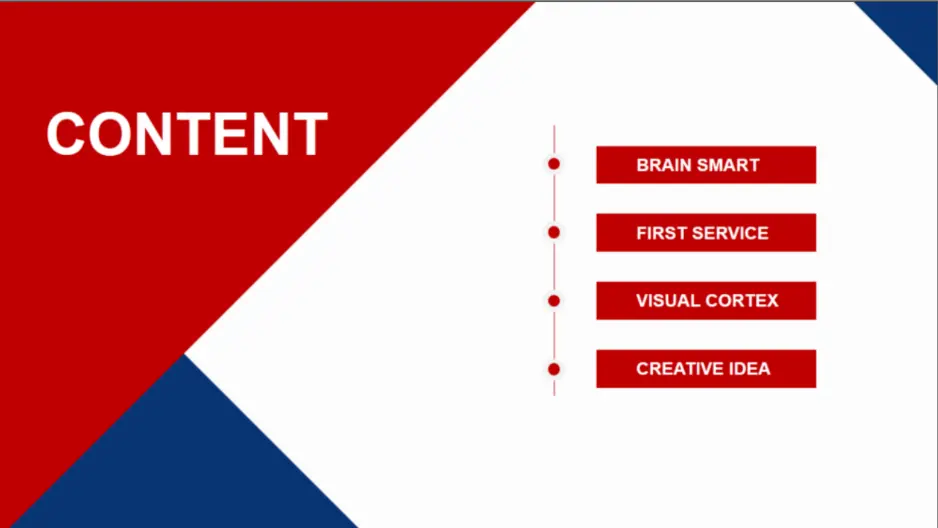 CONTENT

BRAIN SMART

FIRST SERVICE

VISUAL CORTEX

CREATIVE IDEA